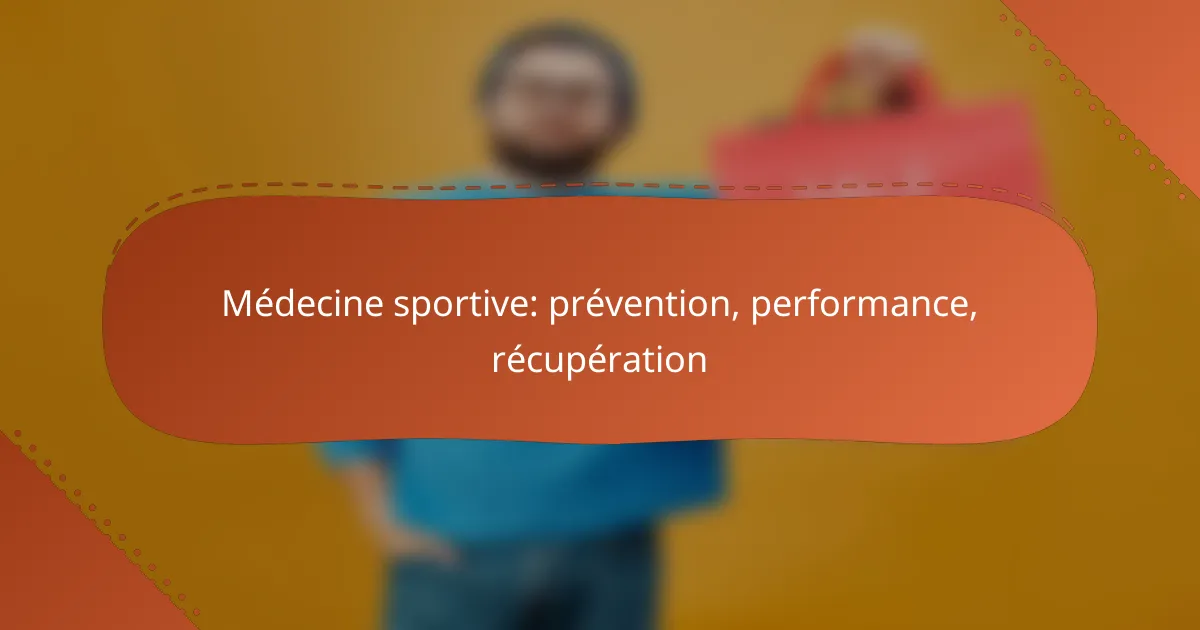 Médecine sportive: prévention, performance, récupération